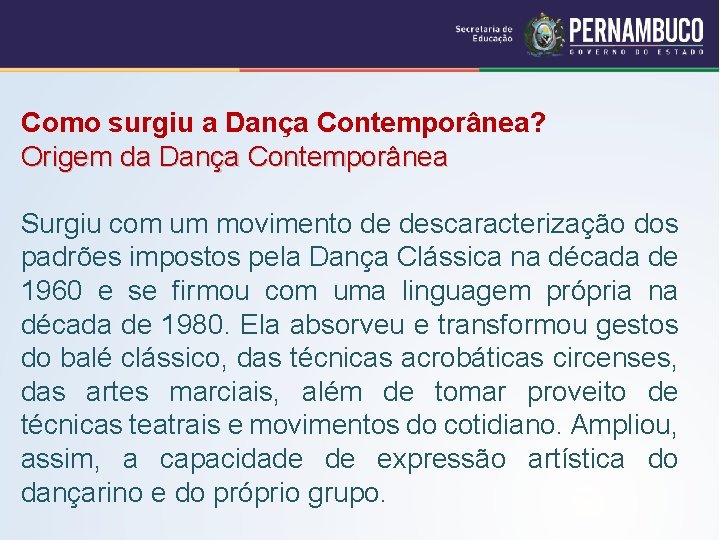 Secretaria de Educação
PERNAMBUCO
GOVERNO DO ESTADO

Como surgiu a Dança Contemporânea?
Origem da Dança Contemporânea

Surgiu com um movimento de descaracterização dos padrões impostos pela Dança Clássica na década de 1960 e se firmou com uma linguagem própria na década de 1980. Ela absorveu e transformou gestos do balé clássico, das técnicas acrobáticas circenses, das artes marciais, além de tomar proveito de técnicas teatrais e movimentos do cotidiano. Ampliou, assim, a capacidade de expressão artística do dançarino e do próprio grupo.